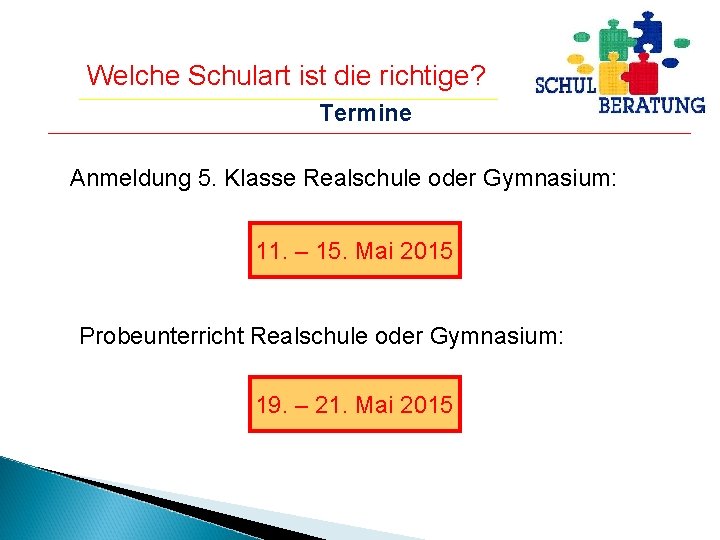 Welche Schulart ist die richtige?

SCHUL BERATUNG

Termine

Anmeldung 5. Klasse Realschule oder Gymnasium:

11. – 15. Mai 2015

Probeunterricht Realschule oder Gymnasium:

19. – 21. Mai 2015